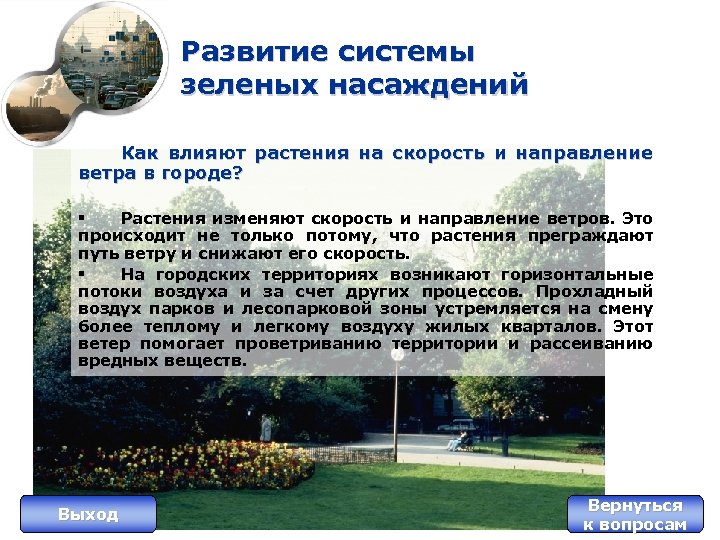 Развитие системы зеленых насаждений

Как влияют растения на скорость и направление ветра в городе?

▪ Растения изменяют скорость и направление ветров. Это происходит не только потому, что растения преграждают путь ветру и снижают его скорость.

▪ На городских территориях возникают горизонтальные потоки воздуха и за счет других процессов. Прохладный воздух парков и лесопарковой зоны устремляется на смену более теплому и легкому воздуху жилых кварталов. Этот ветер помогает проветриванию территории и рассеиванию вредных веществ.

Выход

Вернуться к вопросам